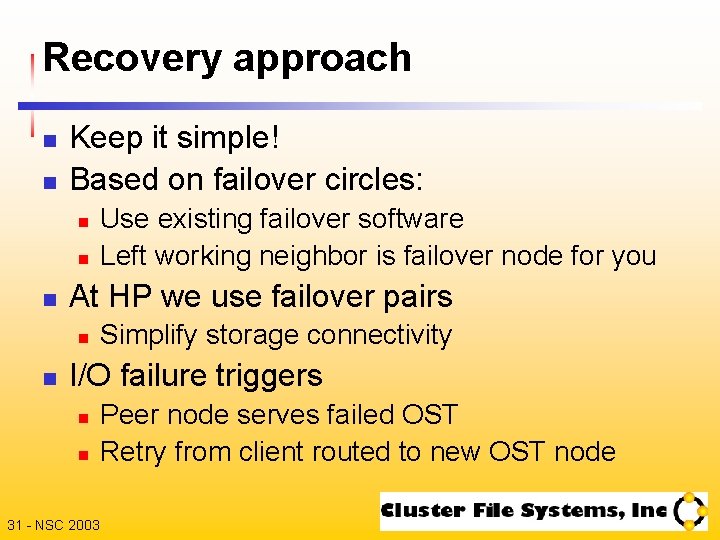 Recovery approach

- Keep it simple!
- Based on failover circles:
  - Use existing failover software
  - Left working neighbor is failover node for you
- At HP we use failover pairs
  - Simplify storage connectivity
- I/O failure triggers
  - Peer node serves failed OST
  - Retry from client routed to new OST node

31 - NSC 2003

Cluster File Systems, Inc